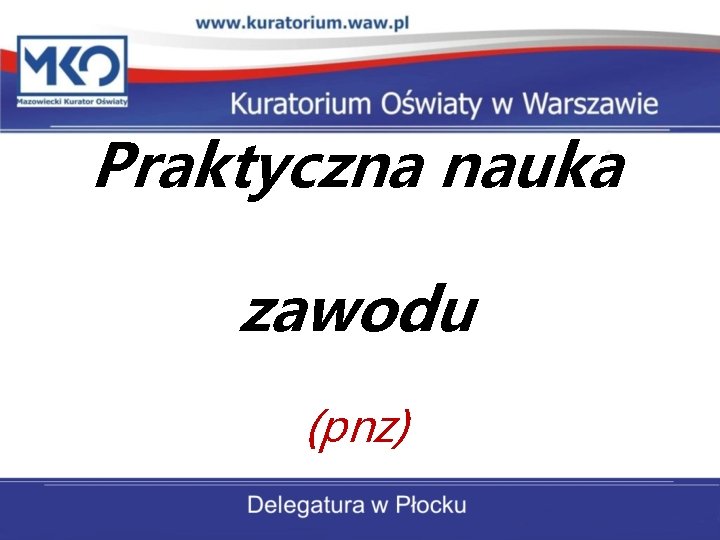 www.kuratorium.waw.pl

MKO
Mazowiecki Kurator Oświaty

Kuratorium Oświaty w Warszawie

Praktyczna nauka

zawodu

(pnz)

Delegatura w Płocku